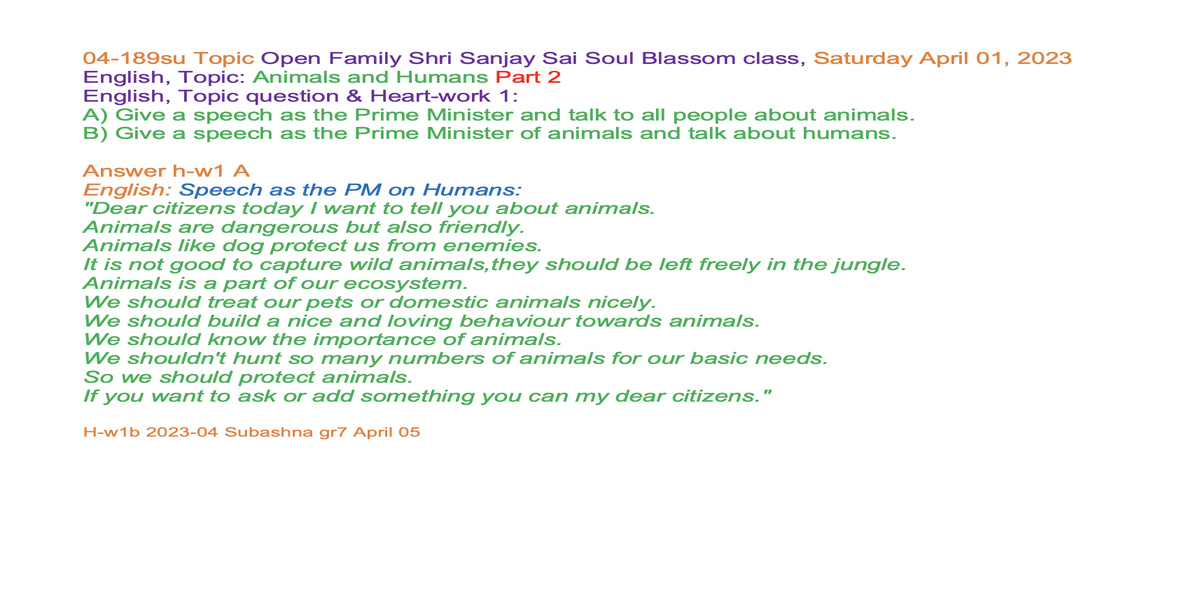 04-189su Topic Open Family Shri Sanjay Sai Soul Blassom class, Saturday April 01, 2023
English, Topic: Animals and Humans Part 2
English, Topic question & Heart-work 1:
A) Give a speech as the Prime Minister and talk to all people about animals.
B) Give a speech as the Prime Minister of animals and talk about humans.

Answer h-w1 A
English: Speech as the PM on Humans:
"Dear citizens today I want to tell you about animals.
Animals are dangerous but also friendly.
Animals like dog protect us from enemies.
It is not good to capture wild animals,they should be left freely in the jungle.
Animals is a part of our ecosystem.
We should treat our pets or domestic animals nicely.
We should build a nice and loving behaviour towards animals.
We should know the importance of animals.
We shouldn't hunt so many numbers of animals for our basic needs.
So we should protect animals.
If you want to ask or add something you can my dear citizens."

H-w1b 2023-04 Subashna gr7 April 05